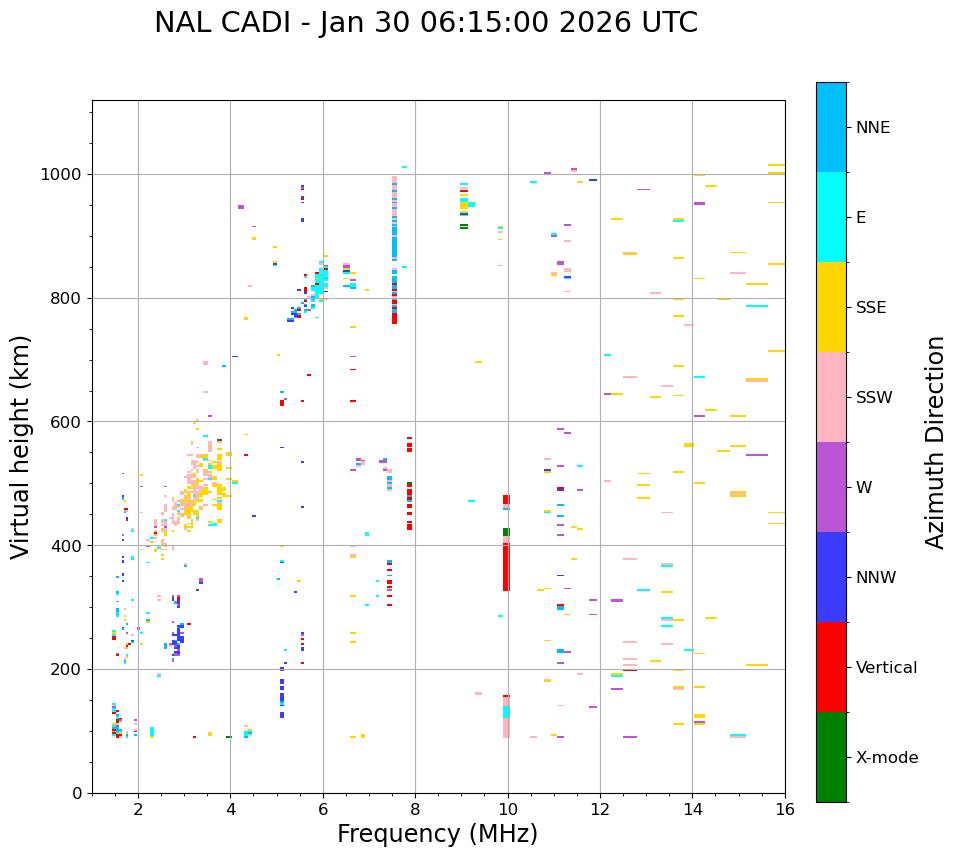 NAL CADI - Jan 30 06:15:00 2026 UTC

Virtual height (km)

1000
800
600
400
200
0

2
4
6
8
10
12
14
16

Frequency (MHz)

NNE
E
SSE
SSW
W
NNW
Vertical
X-mode

Azimuth Direction